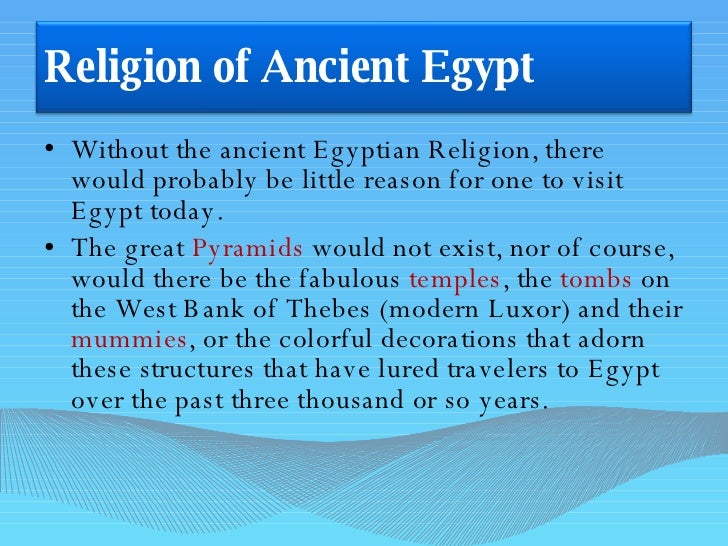 Religion of Ancient Egypt

• Without the ancient Egyptian Religion, there would probably be little reason for one to visit Egypt today.

• The great Pyramids would not exist, nor of course, would there be the fabulous temples, the tombs on the West Bank of Thebes (modern Luxor) and their mummies, or the colorful decorations that adorn these structures that have lured travelers to Egypt over the past three thousand or so years.